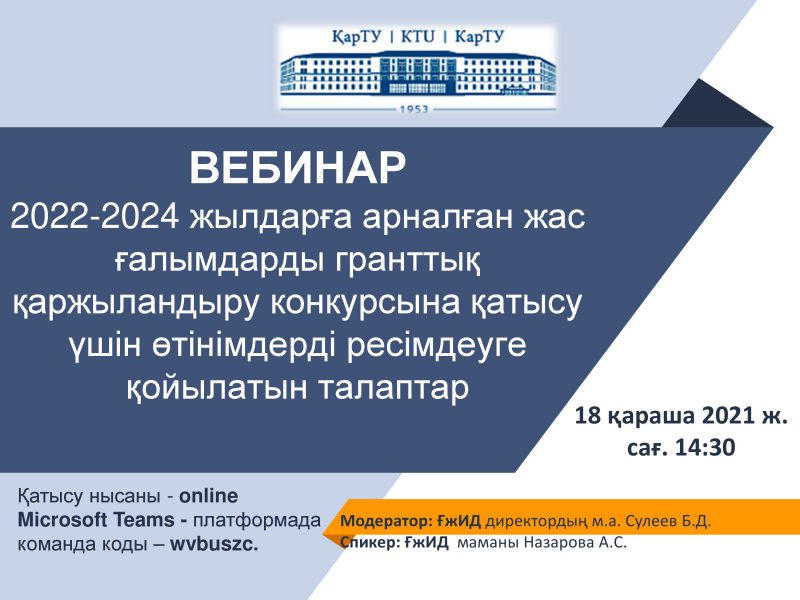 ҚарТУ | KTU | КарТУ

1953

ВЕБИНАР

2022-2024 жылдарға арналған жас ғалымдарды гранттық қаржыландыру конкурсына қатысу үшін өтінімдерді ресімдеуге қойылатын талаптар

18 қараша 2021 ж.
сағ. 14:30

Қатысу нысаны - online
Microsoft Teams - платформада
команда коды – wvbuszc.

Модератор: ҒжИД директордың м.а. Сулеев Б.Д.
Спикер: ҒжИД маманы Назарова А.С.